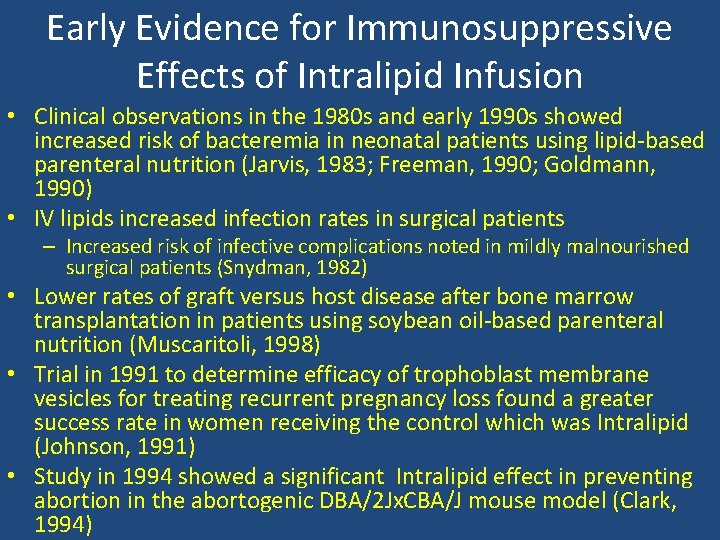 Early Evidence for Immunosuppressive Effects of Intralipid Infusion

• Clinical observations in the 1980s and early 1990s showed increased risk of bacteremia in neonatal patients using lipid-based parenteral nutrition (Jarvis, 1983; Freeman, 1990; Goldmann, 1990)
• IV lipids increased infection rates in surgical patients
– Increased risk of infective complications noted in mildly malnourished surgical patients (Snydman, 1982)
• Lower rates of graft versus host disease after bone marrow transplantation in patients using soybean oil-based parenteral nutrition (Muscaritoli, 1998)
• Trial in 1991 to determine efficacy of trophoblast membrane vesicles for treating recurrent pregnancy loss found a greater success rate in women receiving the control which was Intralipid (Johnson, 1991)
• Study in 1994 showed a significant Intralipid effect in preventing abortion in the abortogenic DBA/2JxCBA/J mouse model (Clark, 1994)